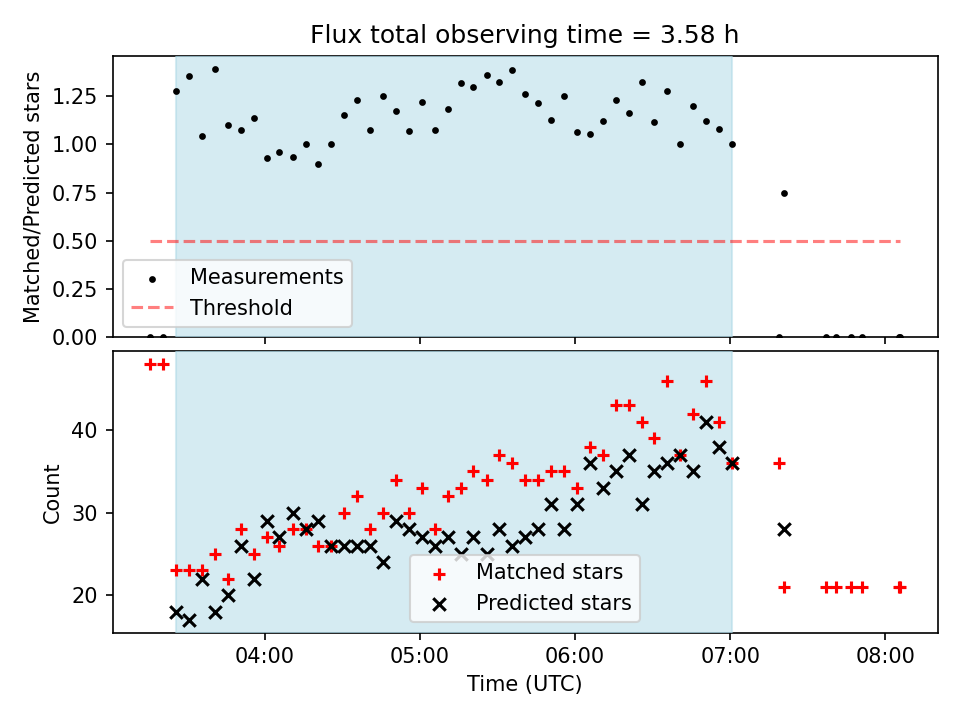 Flux total observing time = 3.58 h

Matched/Predicted stars

1.25
1.00
0.75
0.50
0.25
0.00

Measurements
Threshold

Count

40
30
20

Matched stars
Predicted stars

04:00
05:00
06:00
07:00
08:00

Time (UTC)